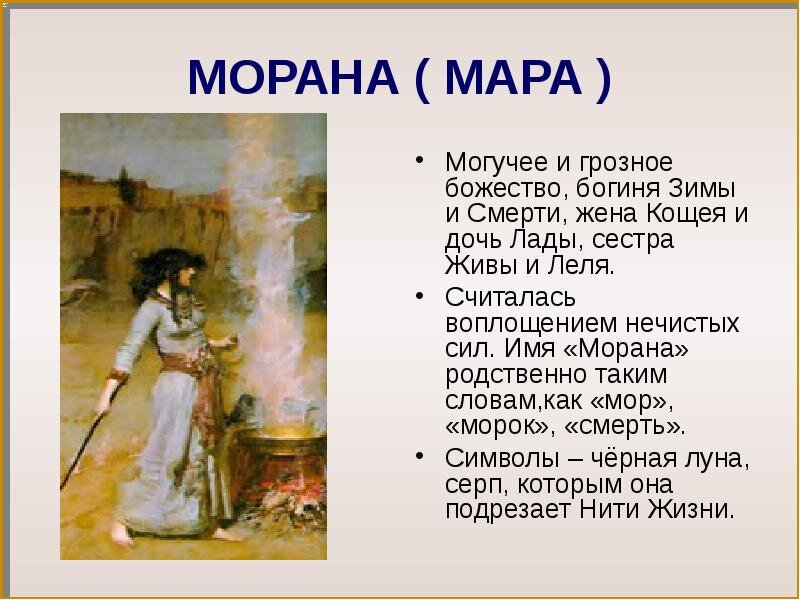 МОРАНА ( МАРА )

• Могучее и грозное божество, богиня Зимы и Смерти, жена Кощея и дочь Лады, сестра Живы и Леля.

• Считалась воплощением нечистых сил. Имя «Морана» родственно таким словам,как «мор», «морок», «смерть».

• Символы – чёрная луна, серп, которым она подрезает Нити Жизни.